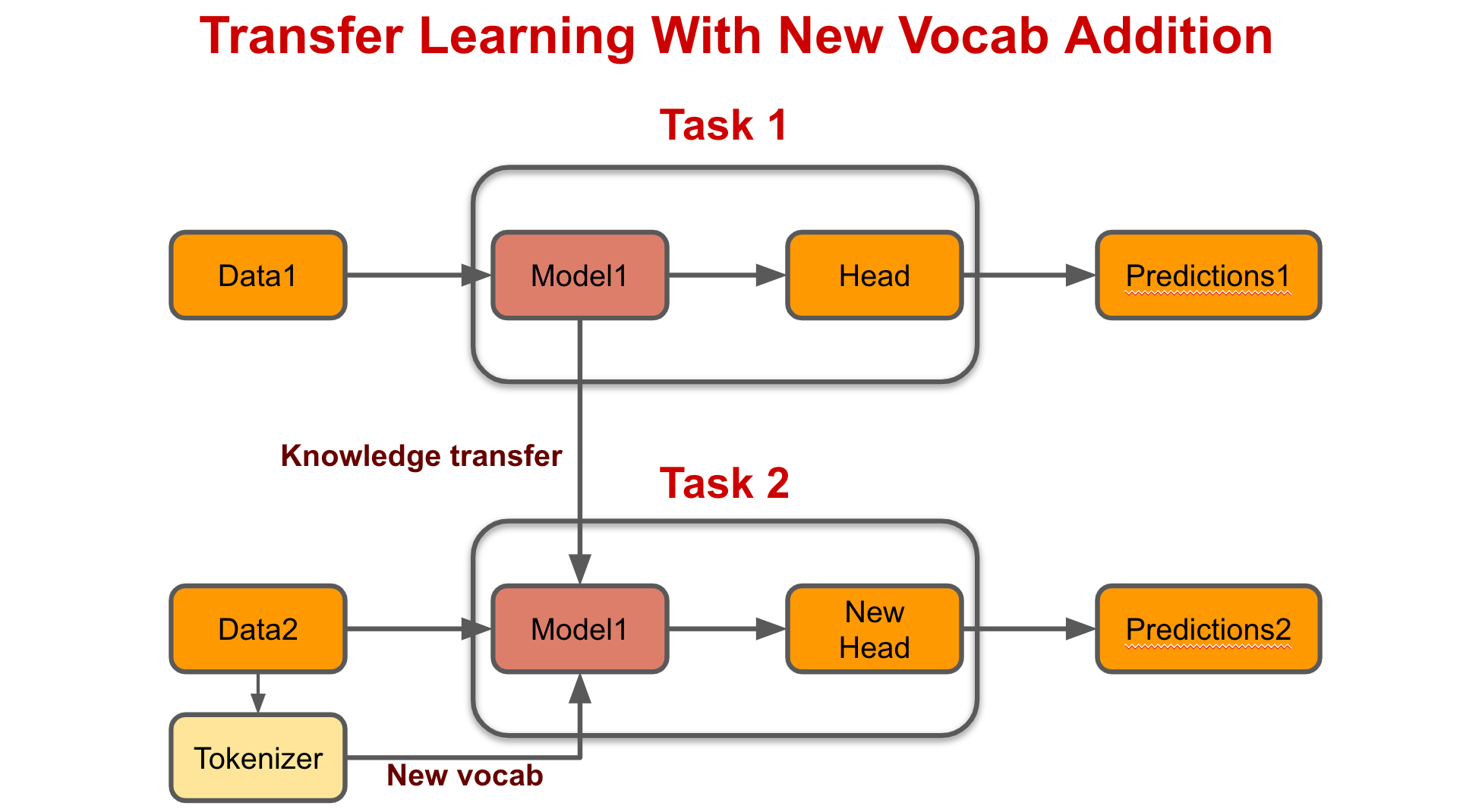 Transfer Learning With New Vocab Addition

Task 1

Data1

Model1

Head

Predictions1

Knowledge transfer

Task 2

Data2

Model1

New Head

Predictions2

Tokenizer

New vocab